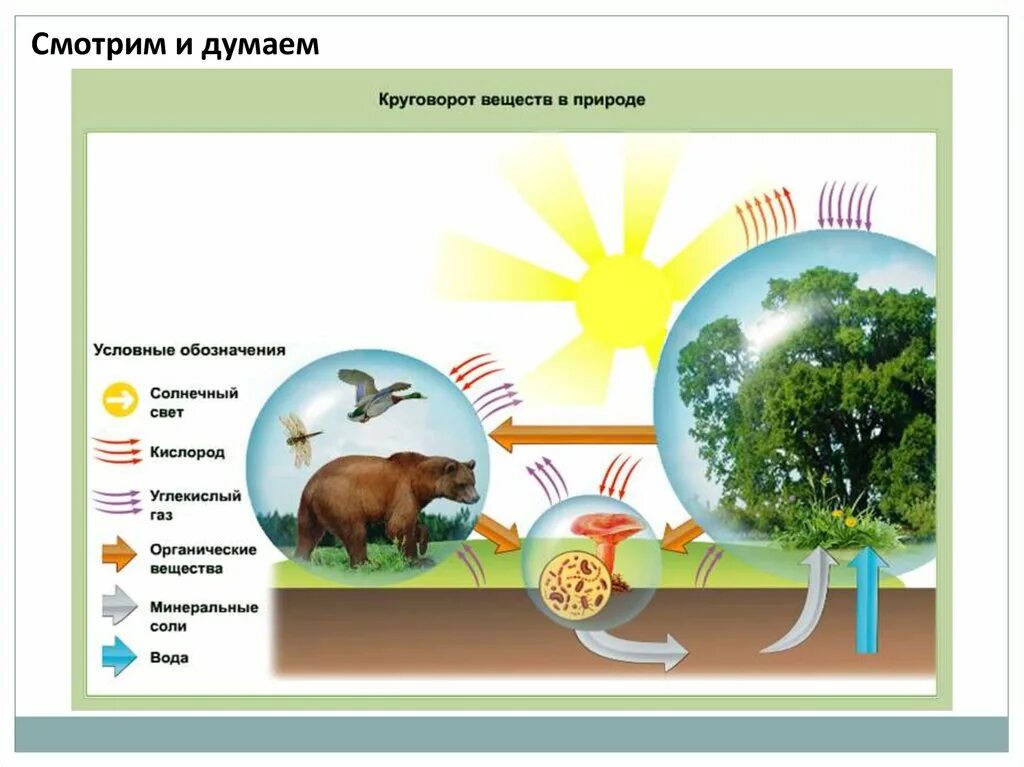 Смотрим и думаем

Круговорот веществ в природе

Условные обозначения

Солнечный свет

Кислород

Углекислый газ

Органические вещества

Минеральные соли

Вода